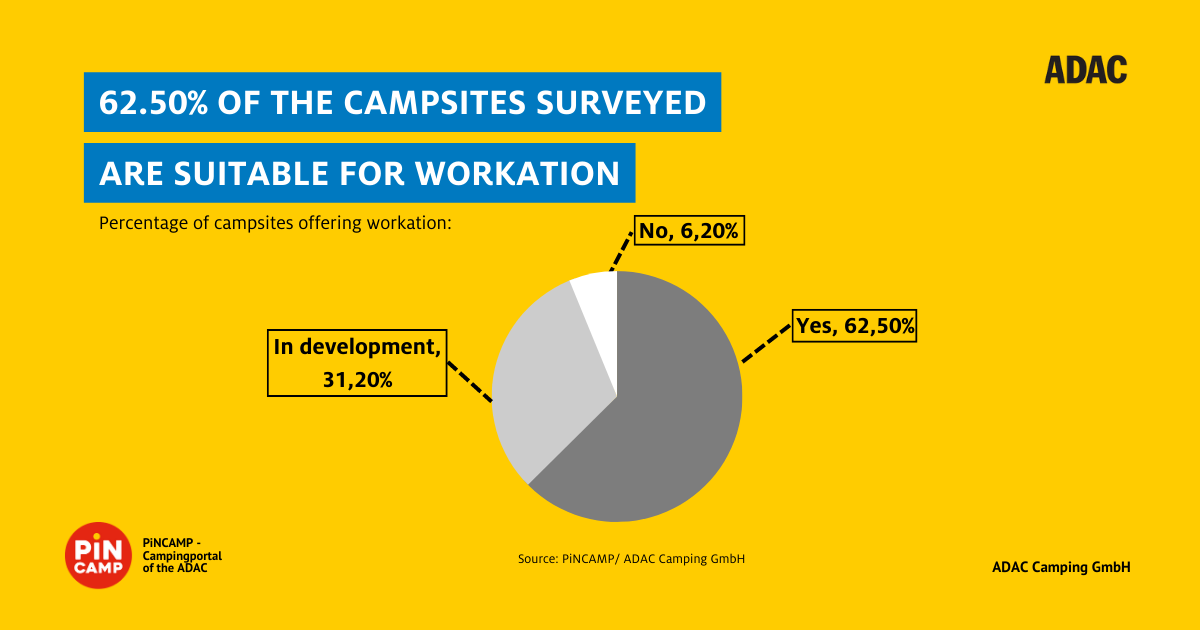 ADAC

62.50% OF THE CAMPSITES SURVEYED ARE SUITABLE FOR WORKATION

Percentage of campsites offering workation:

No, 6,20%

Yes, 62,50%

In development, 31,20%

PiN CAMP

PiNCAMP - Campingportal of the ADAC

Source: PiNCAMP/ ADAC Camping GmbH

ADAC Camping GmbH